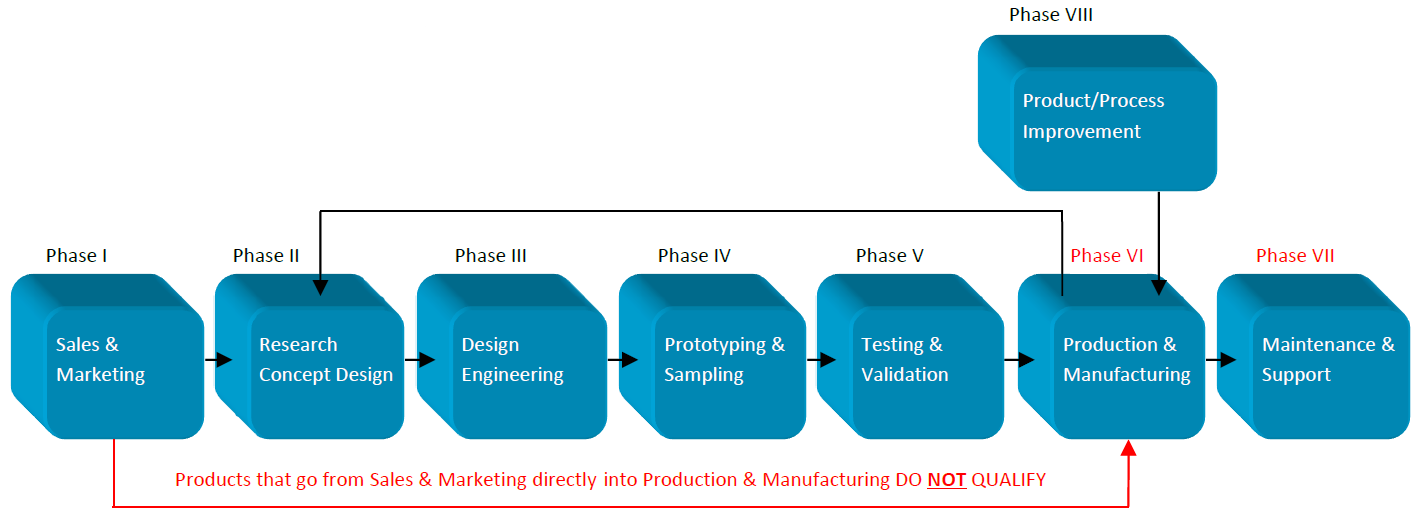 Phase VIII

Product/Process Improvement

Phase I

Sales & Marketing

Phase II

Research Concept Design

Phase III

Design Engineering

Phase IV

Prototyping & Sampling

Phase V

Testing & Validation

Phase VI

Production & Manufacturing

Phase VII

Maintenance & Support

Products that go from Sales & Marketing directly into Production & Manufacturing DO NOT QUALIFY